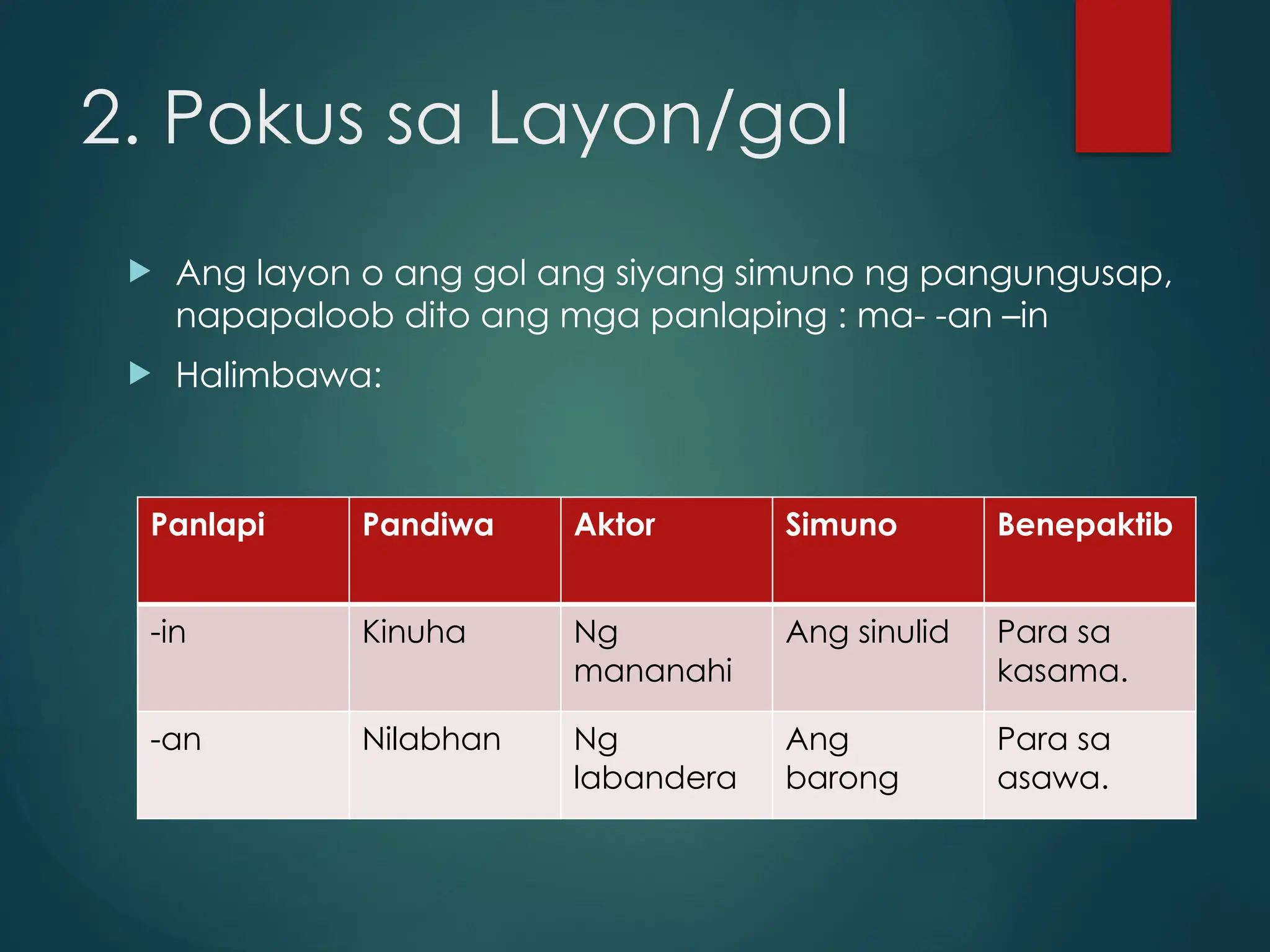 2. Pokus sa Layon/gol

Ang layon o ang gol ang siyang simuno ng pangungusap, napapaloob dito ang mga panlaping : ma- -an –in

Halimbawa:

| Panlapi | Pandiwa | Aktor | Simuno | Benepaktib |
|---|---|---|---|---|
| -in | Kinuha | Ng mananahi | Ang sinulid | Para sa kasama. |
| -an | Nilabhan | Ng labandera | Ang barong | Para sa asawa. |